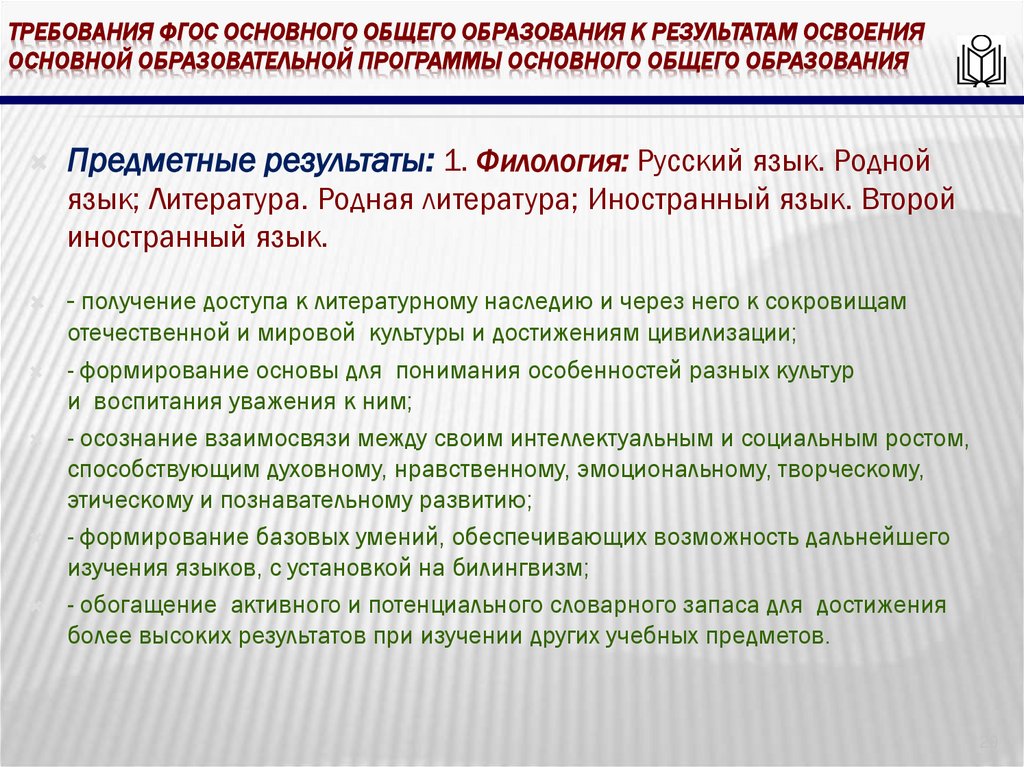 ТРЕБОВАНИЯ ФГОС ОСНОВНОГО ОБЩЕГО ОБРАЗОВАНИЯ К РЕЗУЛЬТАТАМ ОСВОЕНИЯ ОСНОВНОЙ ОБРАЗОВАТЕЛЬНОЙ ПРОГРАММЫ ОСНОВНОГО ОБЩЕГО ОБРАЗОВАНИЯ

Предметные результаты: 1. Филология: Русский язык. Родной язык; Литература. Родная литература; Иностранный язык. Второй иностранный язык.

- получение доступа к литературному наследию и через него к сокровищам отечественной и мировой культуры и достижениям цивилизации;

- формирование основы для понимания особенностей разных культур и воспитания уважения к ним;

- осознание взаимосвязи между своим интеллектуальным и социальным ростом, способствующим духовному, нравственному, эмоциональному, творческому, этическому и познавательному развитию;

- формирование базовых умений, обеспечивающих возможность дальнейшего изучения языков, с установкой на билингвизм;

- обогащение активного и потенциального словарного запаса для достижения более высоких результатов при изучении других учебных предметов.

29